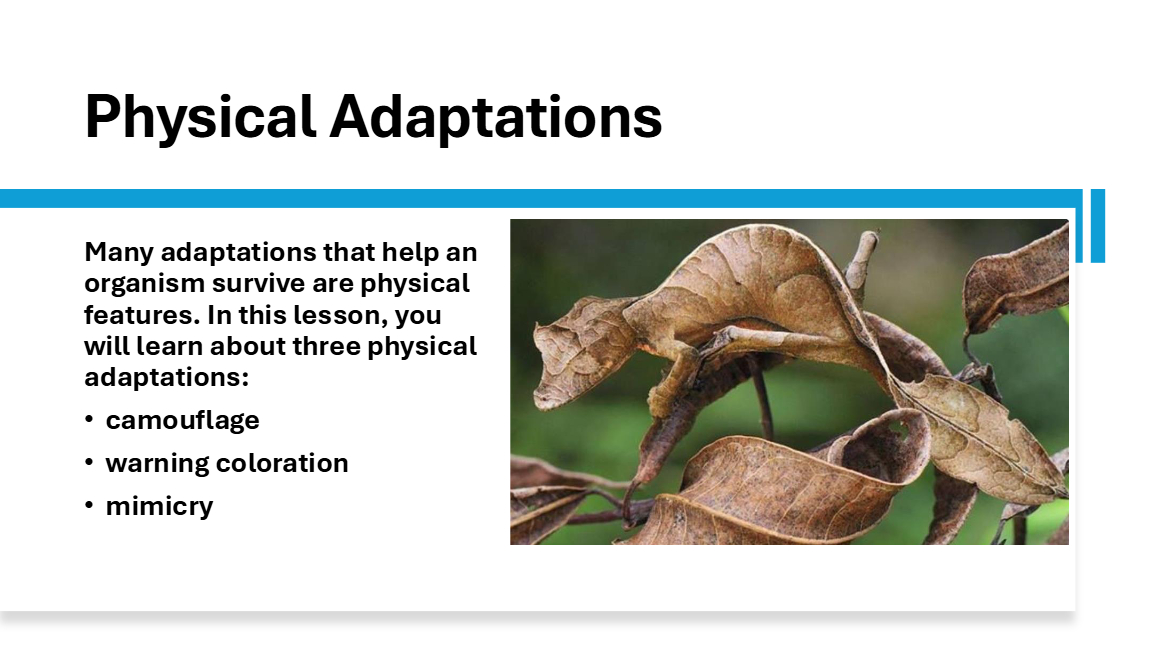 Physical Adaptations

Many adaptations that help an organism survive are physical features. In this lesson, you will learn about three physical adaptations:

• camouflage
• warning coloration
• mimicry